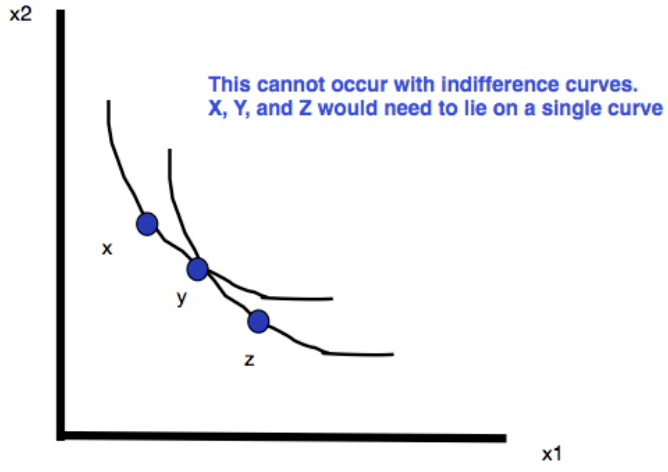 x2

This cannot occur with indifference curves.
X, Y, and Z would need to lie on a single curve

x

y

z

x1